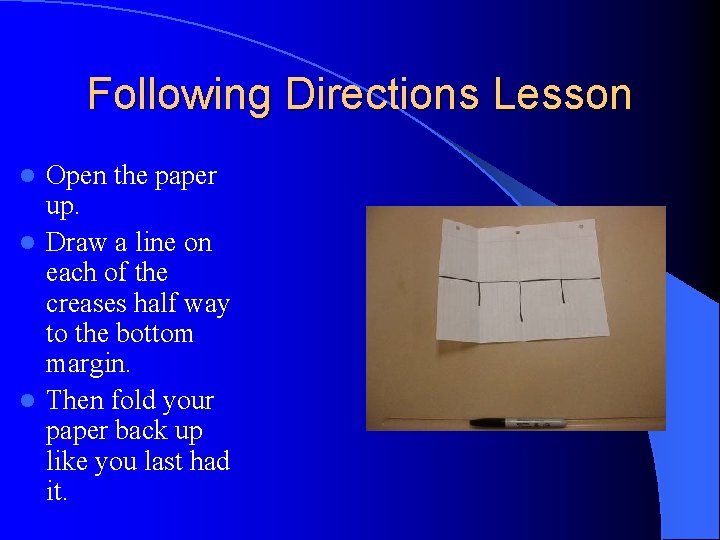 Following Directions Lesson

- Open the paper up.
- Draw a line on each of the creases half way to the bottom margin.
- Then fold your paper back up like you last had it.